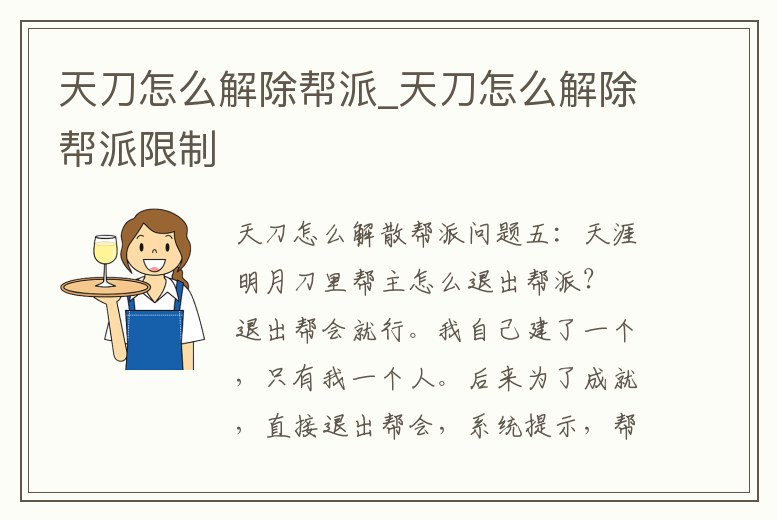 天刀怎么解除帮派_天刀怎么解除帮派限制

天刀怎么解散帮派问题五：天涯明月刀里帮主怎么退出帮派？
退出帮会就行。我自己建了一个，只有我一个人。后来为了成就，直接退出帮会，系统提示，帮